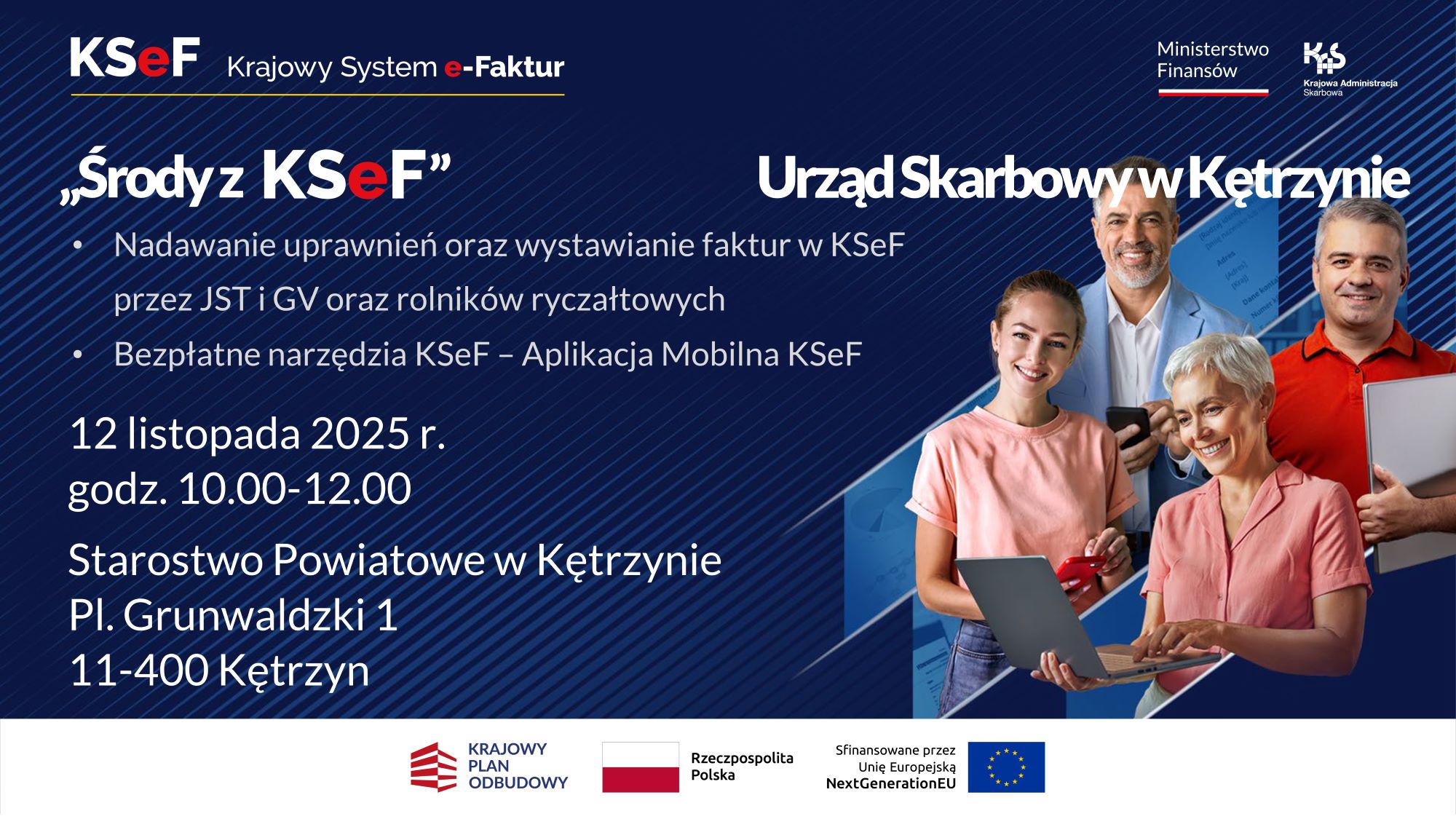 KSeF Krajowy System e-Faktur

Ministerstwo Finansów

KAS Krajowa Administracja Skarbowa

„Środy z KSeF”

Urząd Skarbowy w Kętrzynie

• Nadawanie uprawnień oraz wystawianie faktur w KSeF przez JST i GV oraz rolników ryczałtowych
• Bezpłatne narzędzia KSeF – Aplikacja Mobilna KSeF

12 listopada 2025 r.
godz. 10.00-12.00

Starostwo Powiatowe w Kętrzynie
Pl. Grunwaldzki 1
11-400 Kętrzyn

KRAJOWY PLAN ODBUDOWY

Rzeczpospolita Polska

Sfinansowane przez Unię Europejską NextGenerationEU